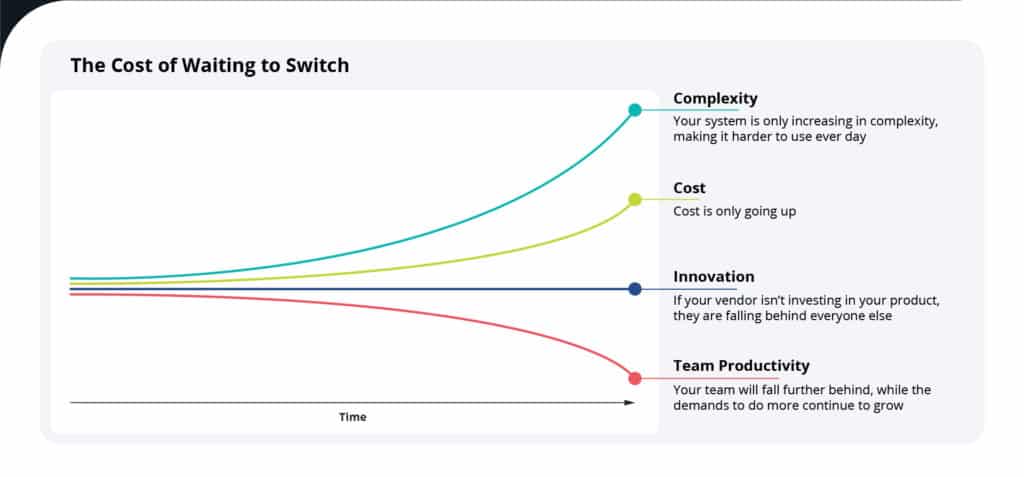 The Cost of Waiting to Switch

Complexity
Your system is only increasing in complexity, making it harder to use ever day

Cost
Cost is only going up

Innovation
If your vendor isn't investing in your product, they are falling behind everyone else

Team Productivity
Your team will fall further behind, while the demands to do more continue to grow

Time